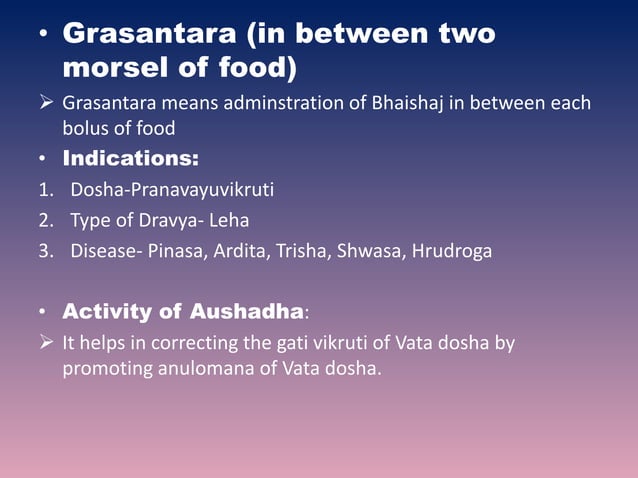 • Grasantara (in between two morsel of food)

➢ Grasantara means adminstration of Bhaishaj in between each bolus of food

• Indications:

1. Dosha-Pranavayuvikruti
2. Type of Dravya- Leha
3. Disease- Pinasa, Ardita, Trisha, Shwasa, Hrudroga

• Activity of Aushadha:

➢ It helps in correcting the gati vikruti of Vata dosha by promoting anulomana of Vata dosha.